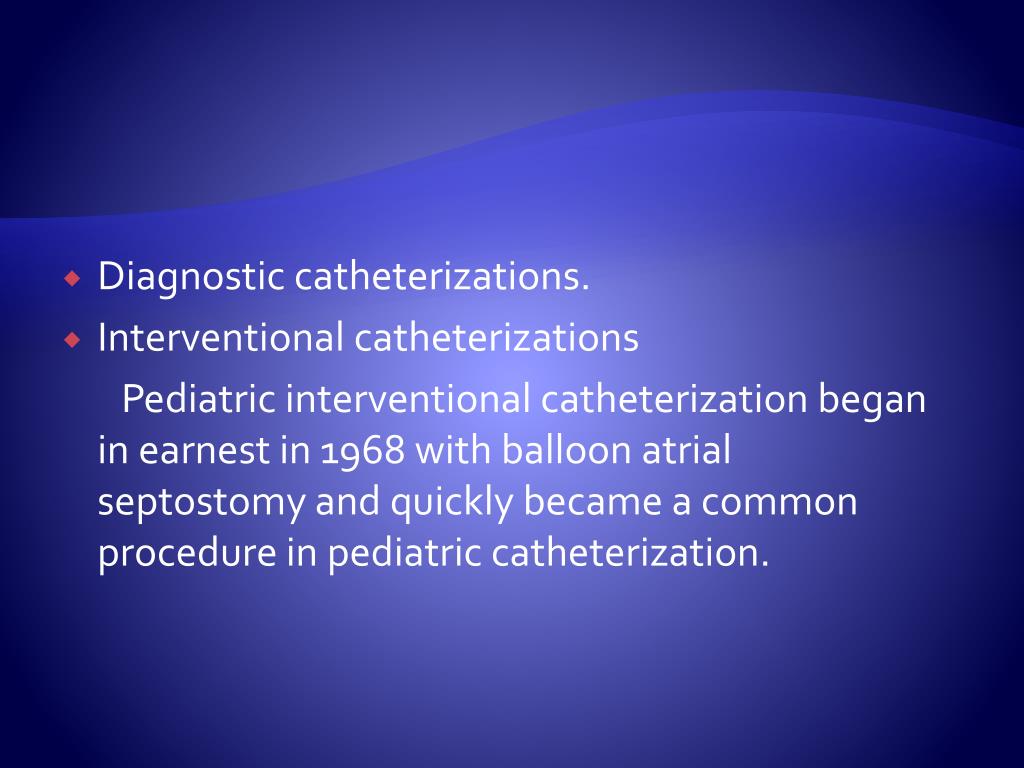 Diagnostic catheterizations.
Interventional catheterizations

Pediatric interventional catheterization began in earnest in 1968 with balloon atrial septostomy and quickly became a common procedure in pediatric catheterization.